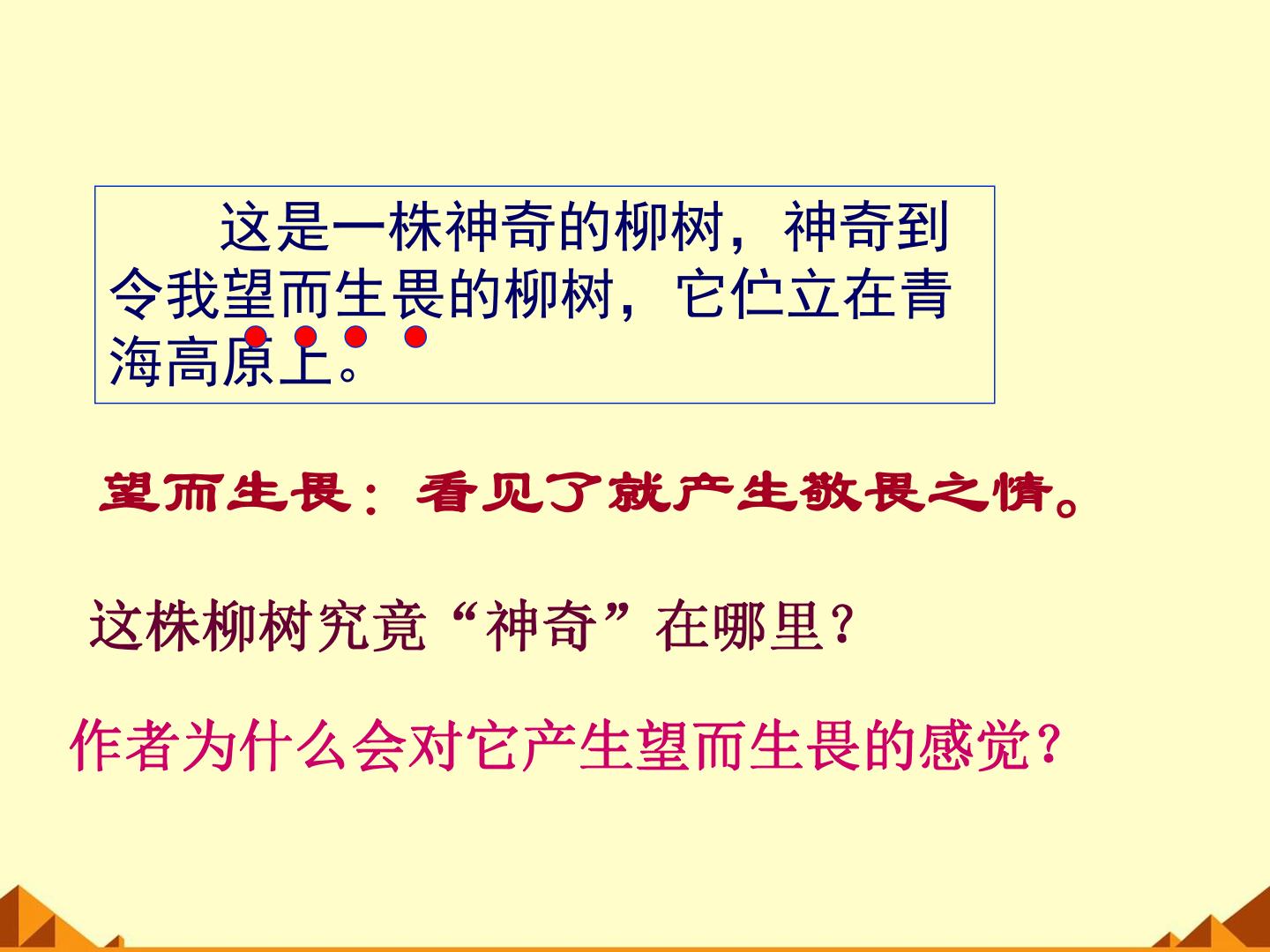 这是一株神奇的柳树，神奇到令我望而生畏的柳树，它伫立在青海高原上。

望而生畏：看见了就产生敬畏之情。

这株柳树究竟“神奇”在哪里？

作者为什么会对它产生望而生畏的感觉？